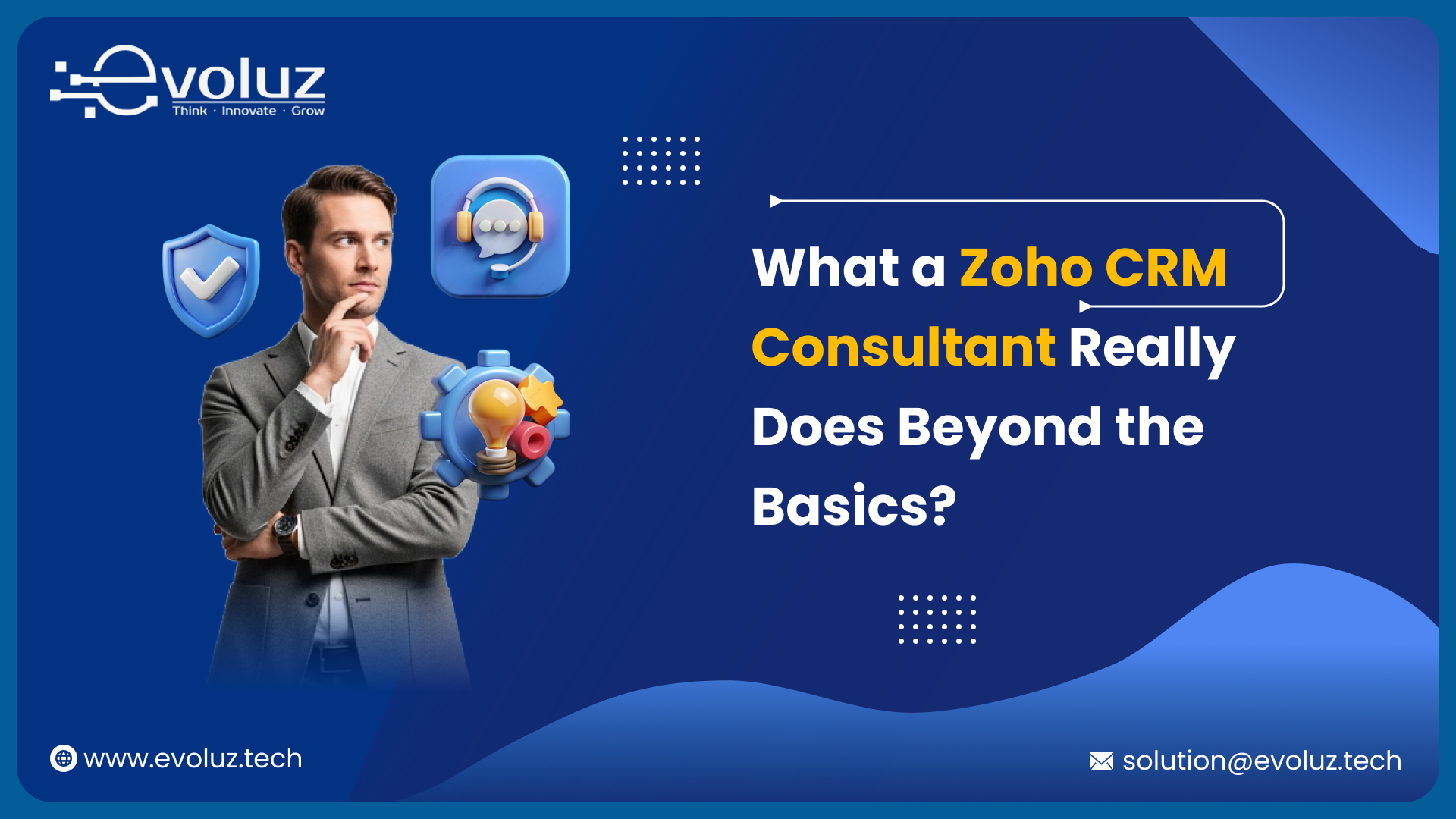 evoluz
Think · Innovate · Grow

What a Zoho CRM Consultant Really Does Beyond the Basics?

www.evoluz.tech

solution@evoluz.tech